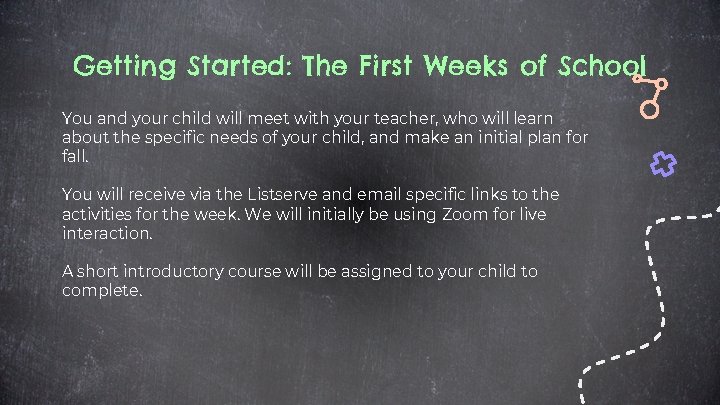 Getting Started: The First Weeks of School

You and your child will meet with your teacher, who will learn about the specific needs of your child, and make an initial plan for fall.

You will receive via the Listserve and email specific links to the activities for the week. We will initially be using Zoom for live interaction.

A short introductory course will be assigned to your child to complete.